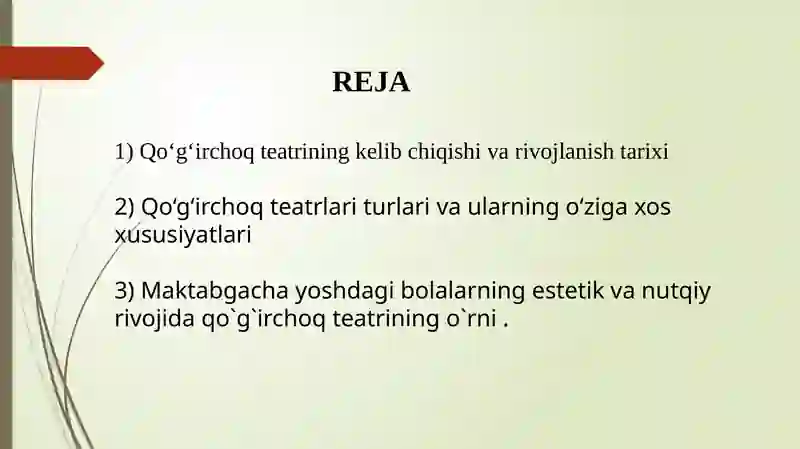 REJA

1) Qo‘g‘irchoq teatrining kelib chiqishi va rivojlanish tarixi

2) Qo‘g‘irchoq teatrlari turlari va ularning o‘ziga xos xususiyatlari

3) Maktabgacha yoshdagi bolalarning estetik va nutqiy rivojida qo`g`irchoq teatrining o`rni .